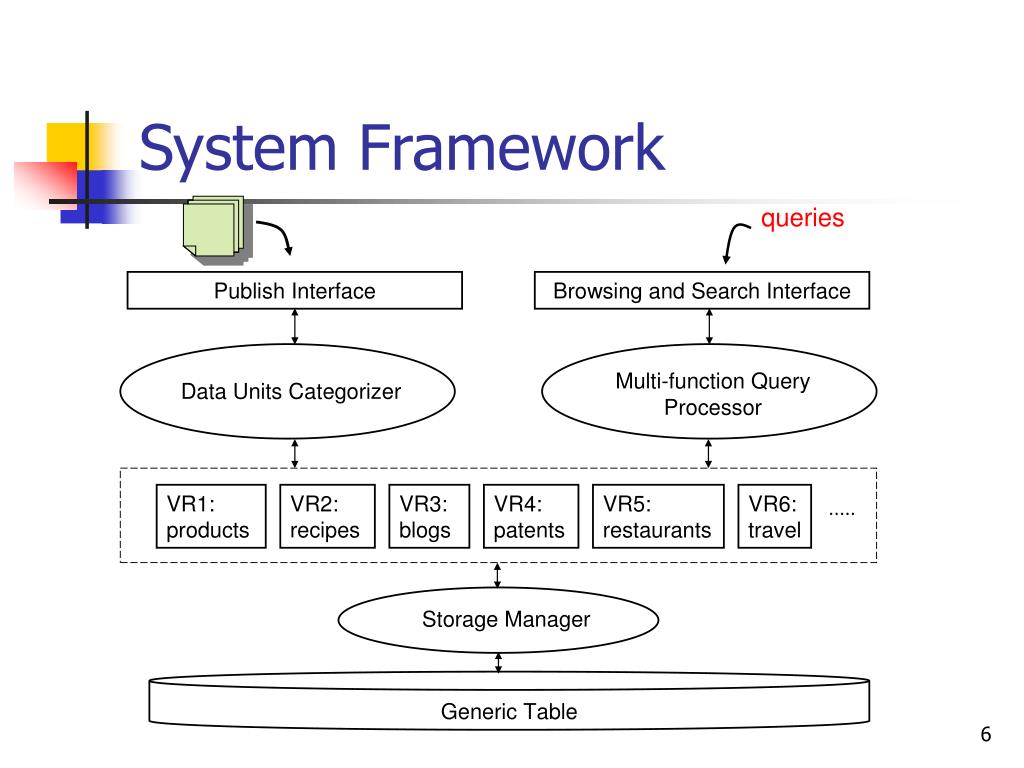 System Framework

queries

Publish Interface

Browsing and Search Interface

Data Units Categorizer

Multi-function Query Processor

VR1: products

VR2: recipes

VR3: blogs

VR4: patents

VR5: restaurants

VR6: travel

.....

Storage Manager

Generic Table

6